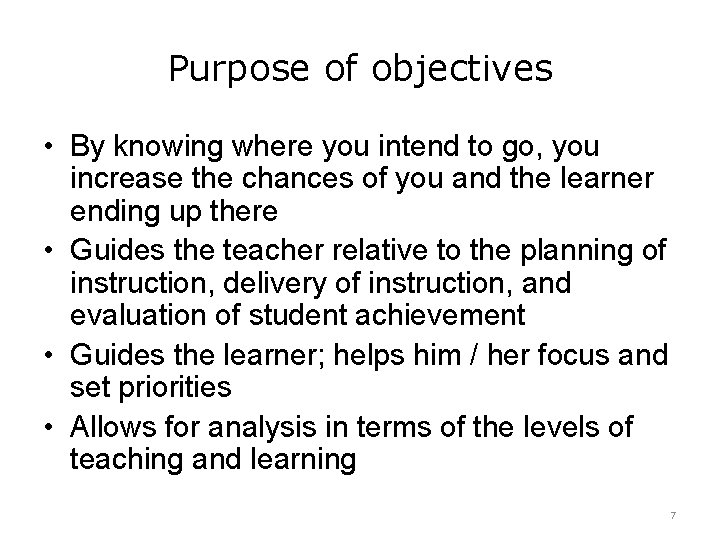 Purpose of objectives

• By knowing where you intend to go, you increase the chances of you and the learner ending up there
• Guides the teacher relative to the planning of instruction, delivery of instruction, and evaluation of student achievement
• Guides the learner; helps him / her focus and set priorities
• Allows for analysis in terms of the levels of teaching and learning

7